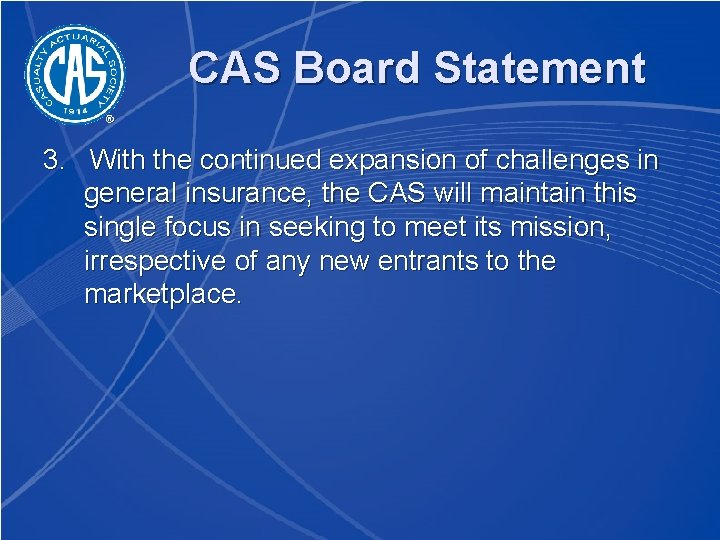 CASUALTY ACTUARIAL SOCIETY
CAS
1914
®

CAS Board Statement

3. With the continued expansion of challenges in general insurance, the CAS will maintain this single focus in seeking to meet its mission, irrespective of any new entrants to the marketplace.